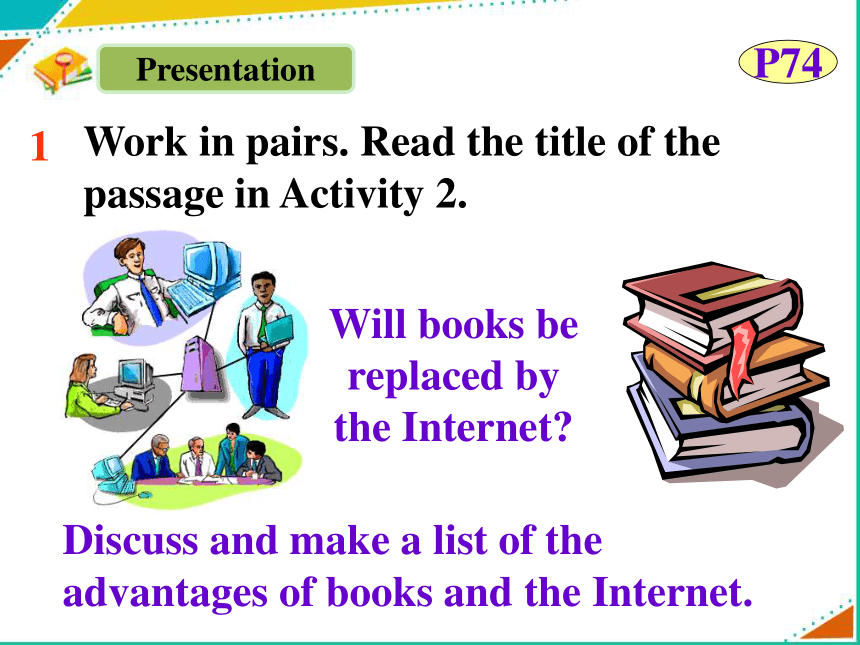 Presentation

P74

1 Work in pairs. Read the title of the passage in Activity 2.

Will books be replaced by the Internet?

Discuss and make a list of the advantages of books and the Internet.